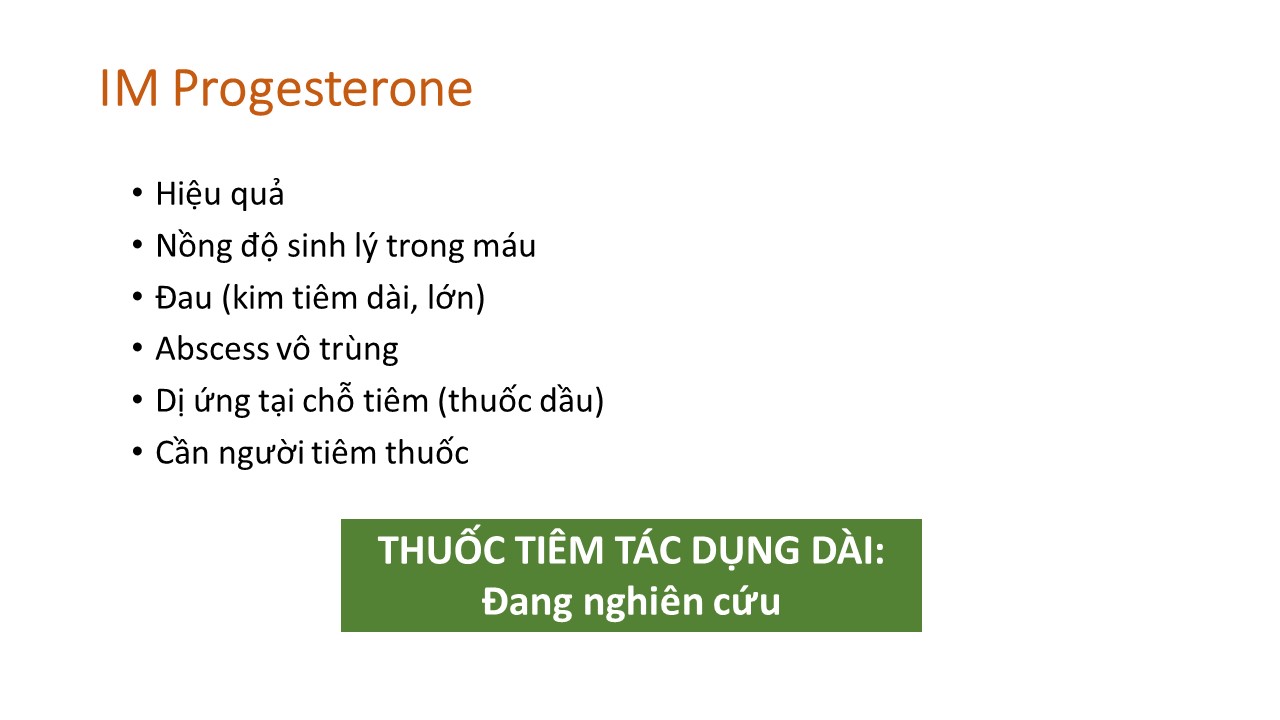 IM Progesterone

• Hiệu quả
• Nồng độ sinh lý trong máu
• Đau (kim tiêm dài, lớn)
• Abscess vô trùng
• Dị ứng tại chỗ tiêm (thuốc dầu)
• Cần người tiêm thuốc

THUỐC TIÊM TÁC DỤNG DÀI:
Đang nghiên cứu